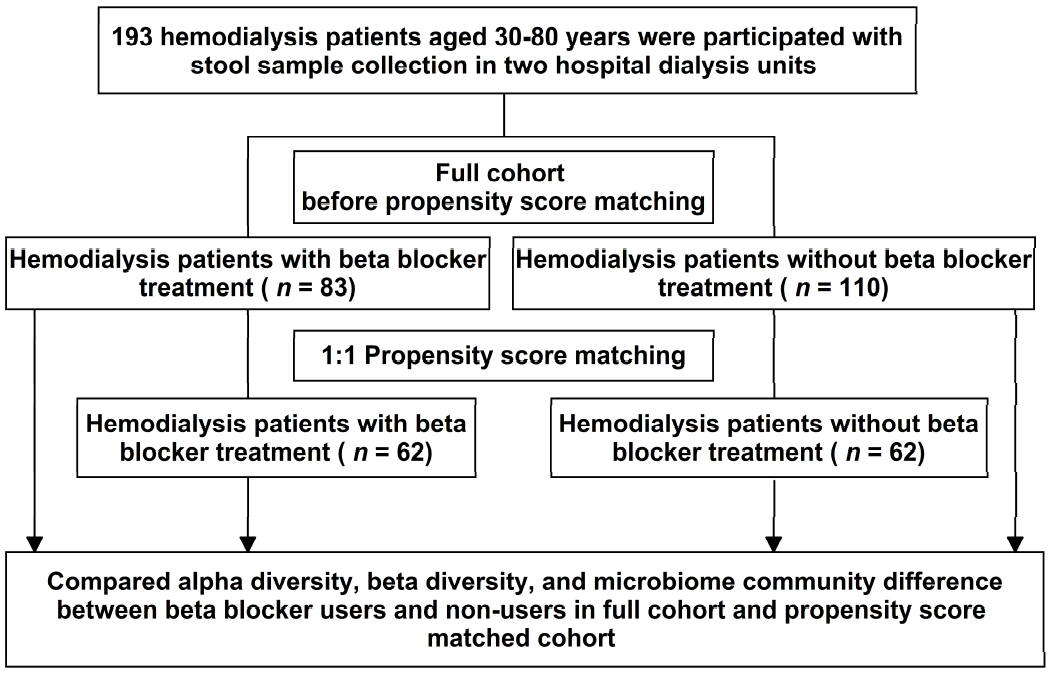 193 hemodialysis patients aged 30-80 years were participated with stool sample collection in two hospital dialysis units

Full cohort before propensity score matching

Hemodialysis patients with beta blocker treatment ( $n$ = 83)

Hemodialysis patients without beta blocker treatment ( $n$ = 110)

1:1 Propensity score matching

Hemodialysis patients with beta blocker treatment ( $n$ = 62)

Hemodialysis patients without beta blocker treatment ( $n$ = 62)

Compared alpha diversity, beta diversity, and microbiome community difference between beta blocker users and non-users in full cohort and propensity score matched cohort